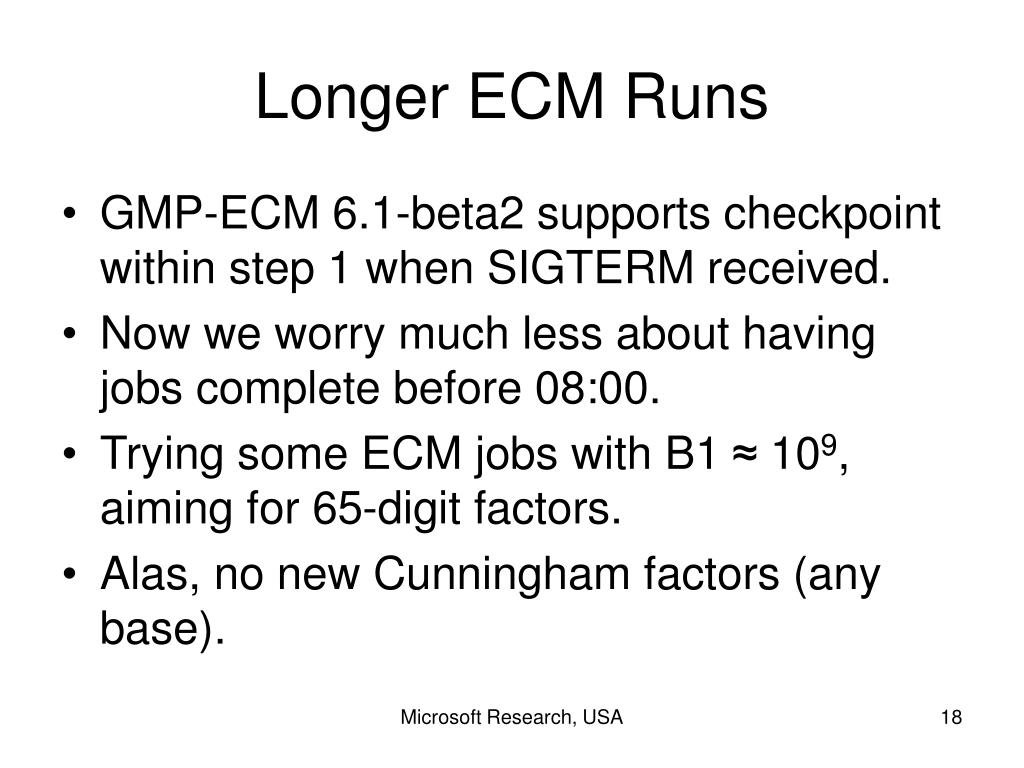 Longer ECM Runs

• GMP-ECM 6.1-beta2 supports checkpoint within step 1 when SIGTERM received.
• Now we worry much less about having jobs complete before 08:00.
• Trying some ECM jobs with B1 ≈ $10^9$, aiming for 65-digit factors.
• Alas, no new Cunningham factors (any base).

Microsoft Research, USA

18